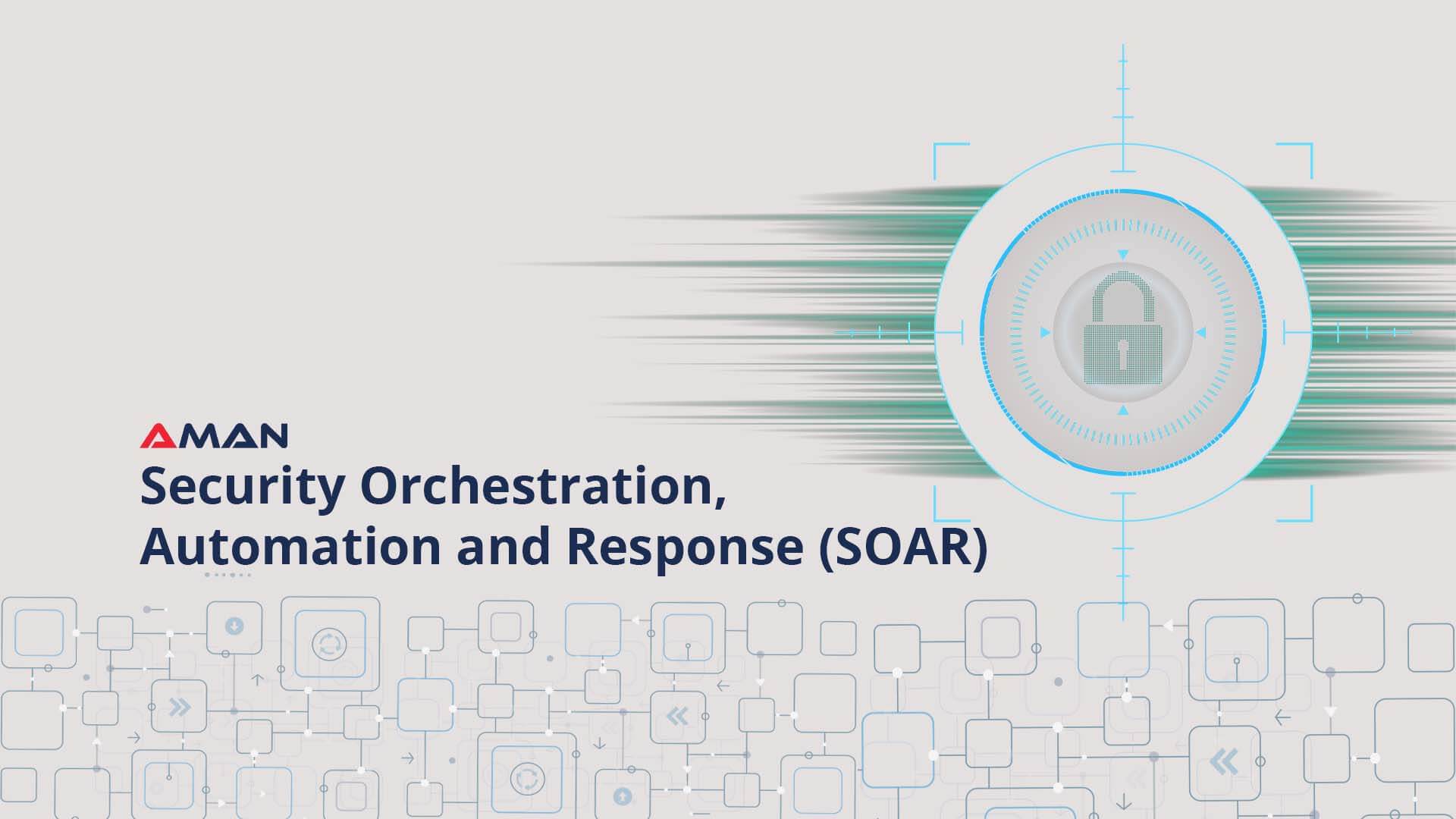 AMAN
Security Orchestration, Automation and Response (SOAR)